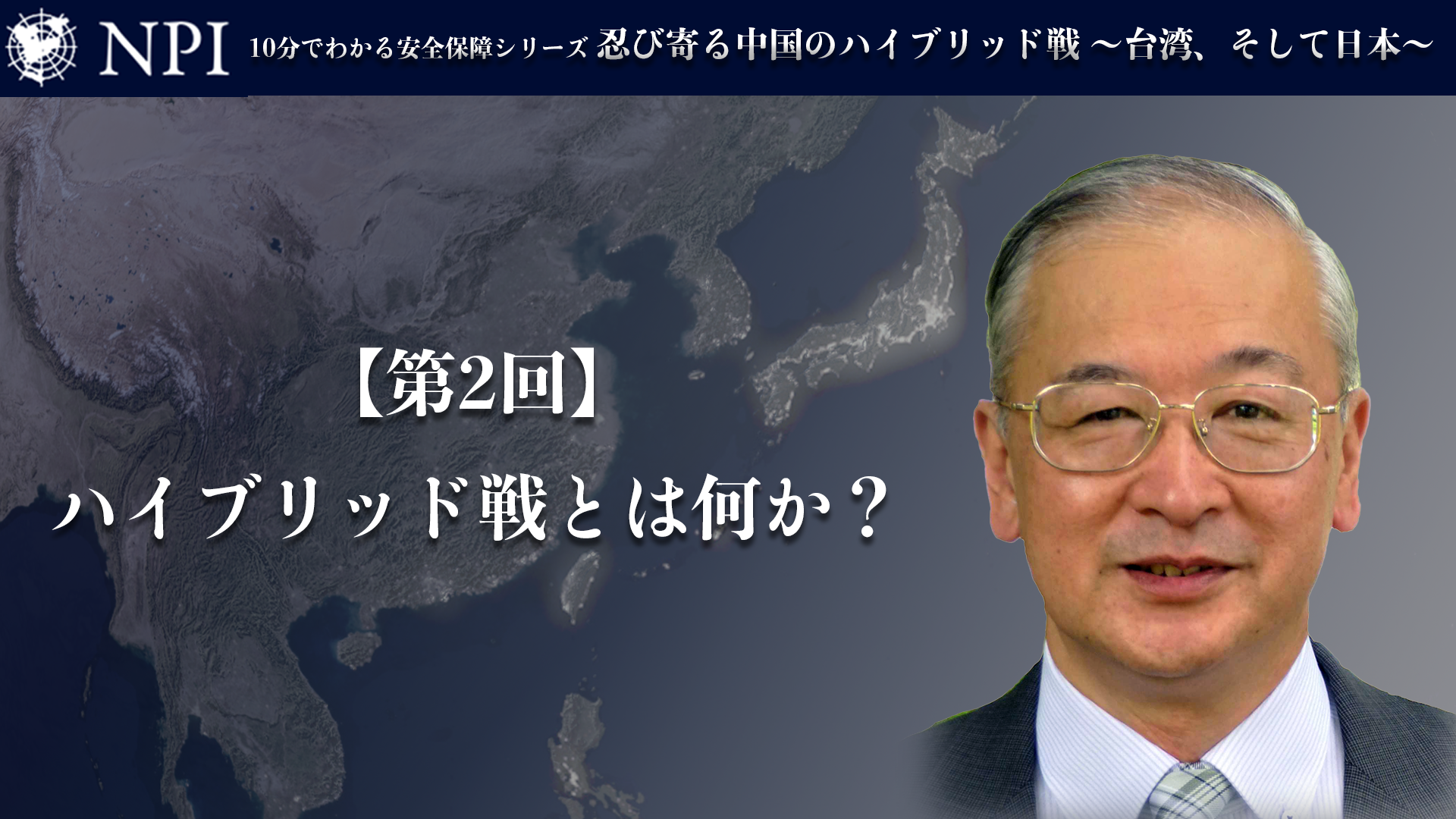 NPI 10分でわかる安全保障シリーズ 忍び寄る中国のハイブリッド戦 ～台湾、そして日本～

【第2回】
ハイブリッド戦とは何か？